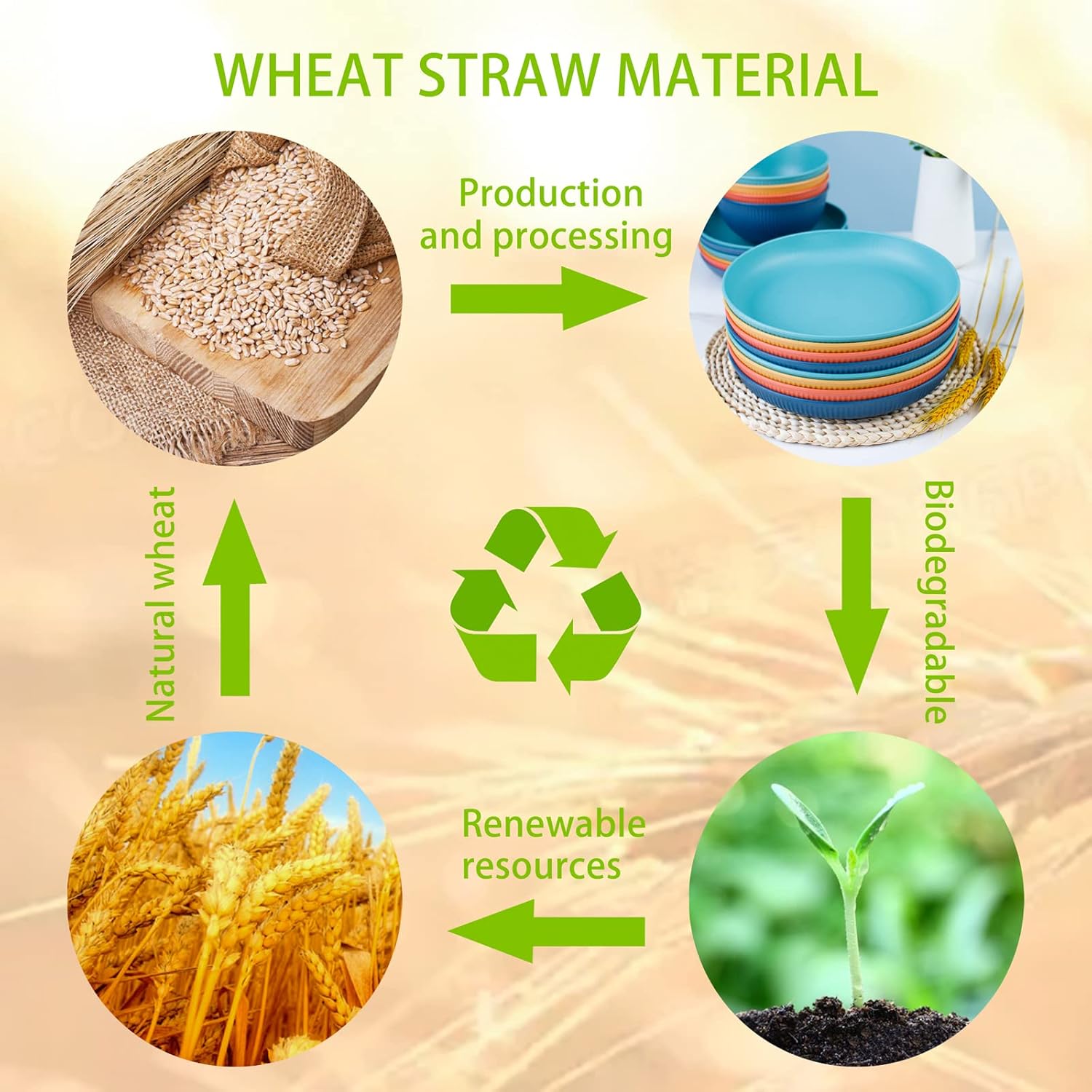 WHEAT STRAW MATERIAL

Production and processing

Biodegradable

Renewable resources

Natural wheat